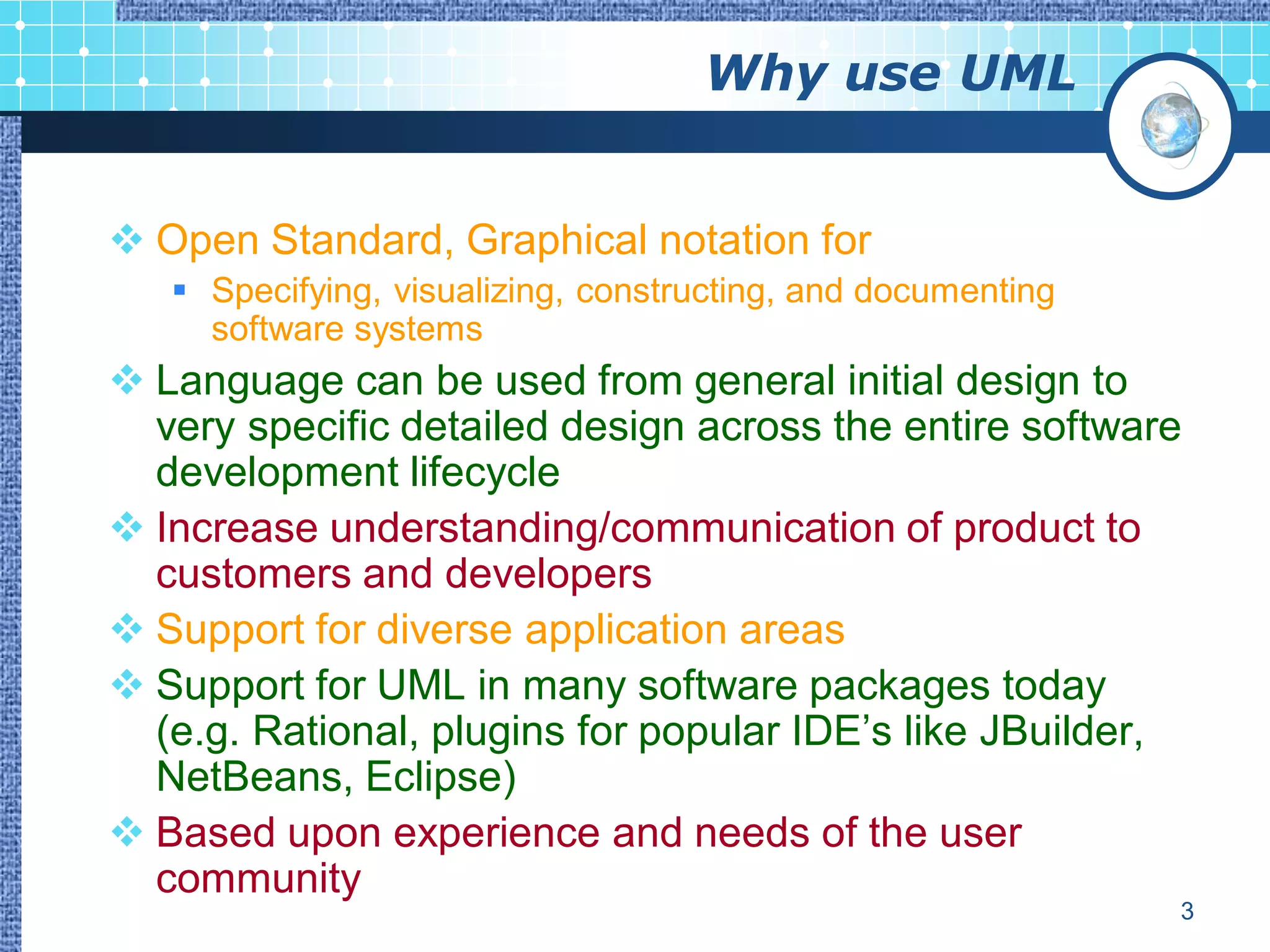 Why use UML

❖ Open Standard, Graphical notation for

▪ Specifying, visualizing, constructing, and documenting software systems

❖ Language can be used from general initial design to very specific detailed design across the entire software development lifecycle

❖ Increase understanding/communication of product to customers and developers

❖ Support for diverse application areas

❖ Support for UML in many software packages today (e.g. Rational, plugins for popular IDE’s like JBuilder, NetBeans, Eclipse)

❖ Based upon experience and needs of the user community

3